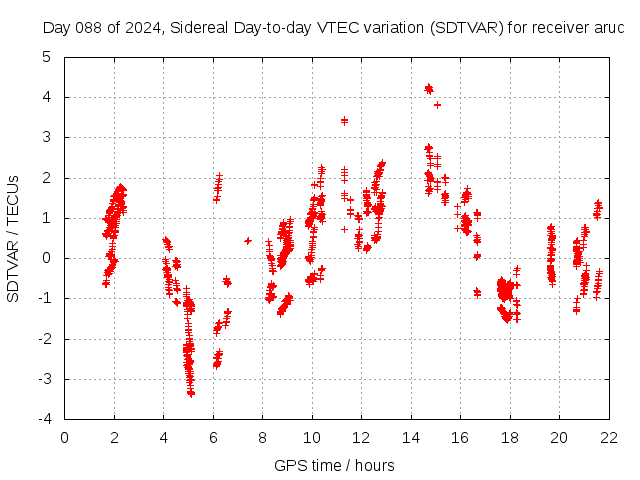 Day 088 of 2024, Sidereal Day-to-day VTEC variation (SDTVAR) for receiver aruc

SDTVAR / TECUs

5
4
3
2
1
0
-1
-2
-3
-4

0 2 4 6 8 10 12 14 16 18 20 22

GPS time / hours